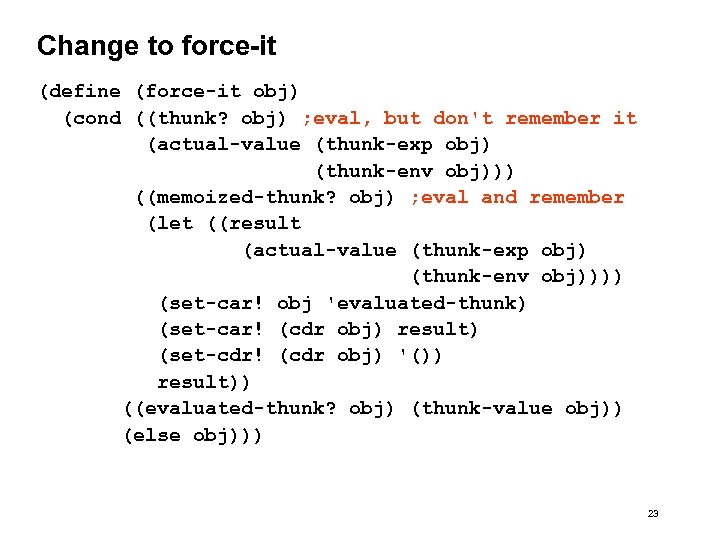 Change to force-it

(define (force-it obj)
  (cond ((thunk? obj) ;eval, but don't remember it
         (actual-value (thunk-exp obj)
                       (thunk-env obj)))
        ((memoized-thunk? obj) ;eval and remember
         (let ((result
                (actual-value (thunk-exp obj)
                              (thunk-env obj))))
          (set-car! obj 'evaluated-thunk)
          (set-car! (cdr obj) result)
          (set-cdr! (cdr obj) '())
          result))
       ((evaluated-thunk? obj) (thunk-value obj))
       (else obj)))

23